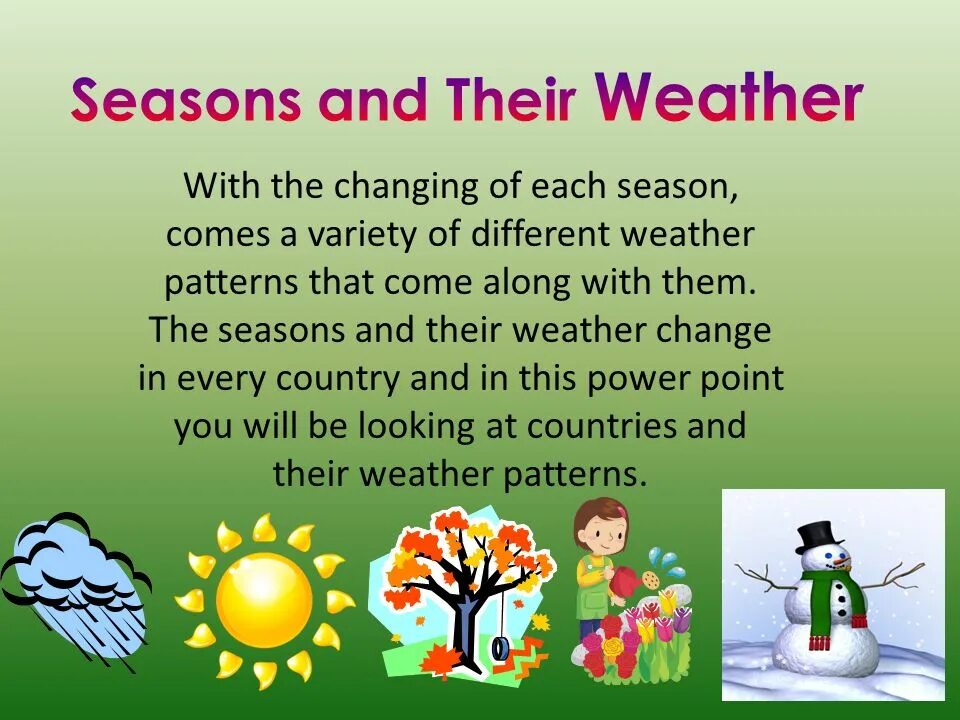 Seasons and Their Weather

With the changing of each season, comes a variety of different weather patterns that come along with them. The seasons and their weather change in every country and in this power point you will be looking at countries and their weather patterns.